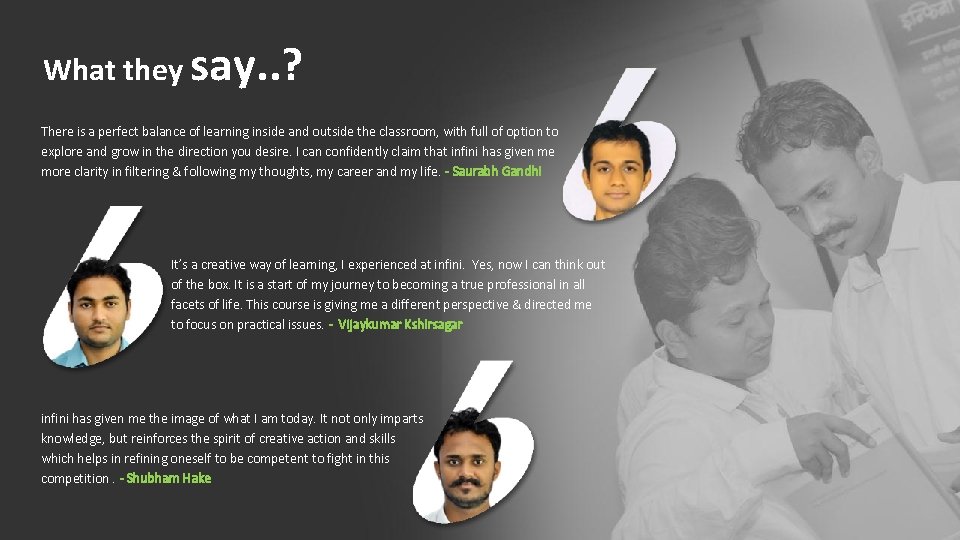 What they say..?

There is a perfect balance of learning inside and outside the classroom, with full of option to explore and grow in the direction you desire. I can confidently claim that infini has given me more clarity in filtering & following my thoughts, my career and my life. - Saurabh Gandhi

It's a creative way of learning, I experienced at infini. Yes, now I can think out of the box. It is a start of my journey to becoming a true professional in all facets of life. This course is giving me a different perspective & directed me to focus on practical issues. - Vijaykumar Kshirsagar

infini has given me the image of what I am today. It not only imparts knowledge, but reinforces the spirit of creative action and skills which helps in refining oneself to be competent to fight in this competition . - Shubham Hake